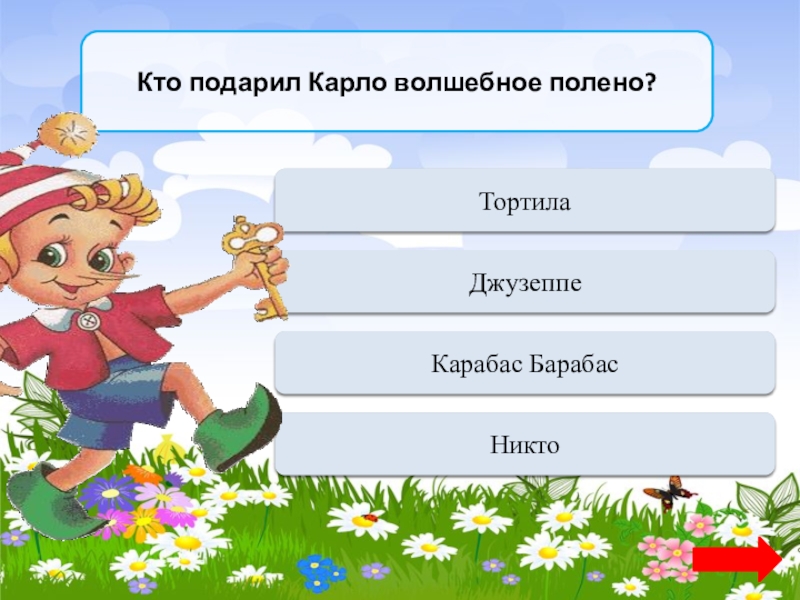 Кто подарил Карло волшебное полено?

Тортила

Джузеппе

Карабас Барабас

Никто